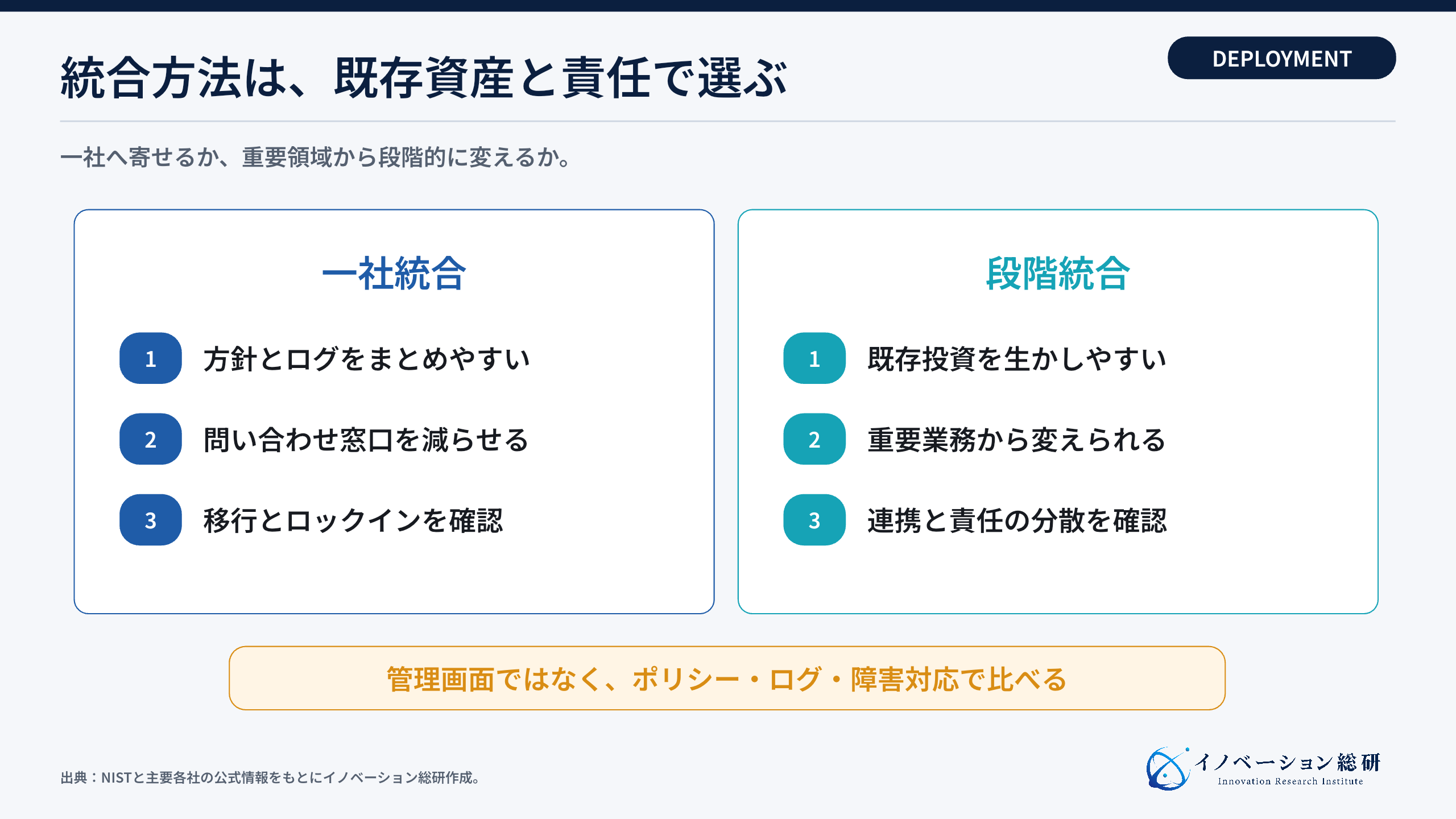 統合方法は、既存資産と責任で選ぶ

DEPLOYMENT

一社へ寄せるか、重要領域から段階的に変えるか。

一社統合

1 方針とログをまとめやすい

2 問い合わせ窓口を減らせる

3 移行とロックインを確認

段階統合

1 既存投資を生かしやすい

2 重要業務から変えられる

3 連携と責任の分散を確認

管理画面ではなく、ポリシー・ログ・障害対応で比べる

出典：NISTと主要各社の公式情報をもとにイノベーション総研作成。

イノベーション総研
Innovation Research Institute